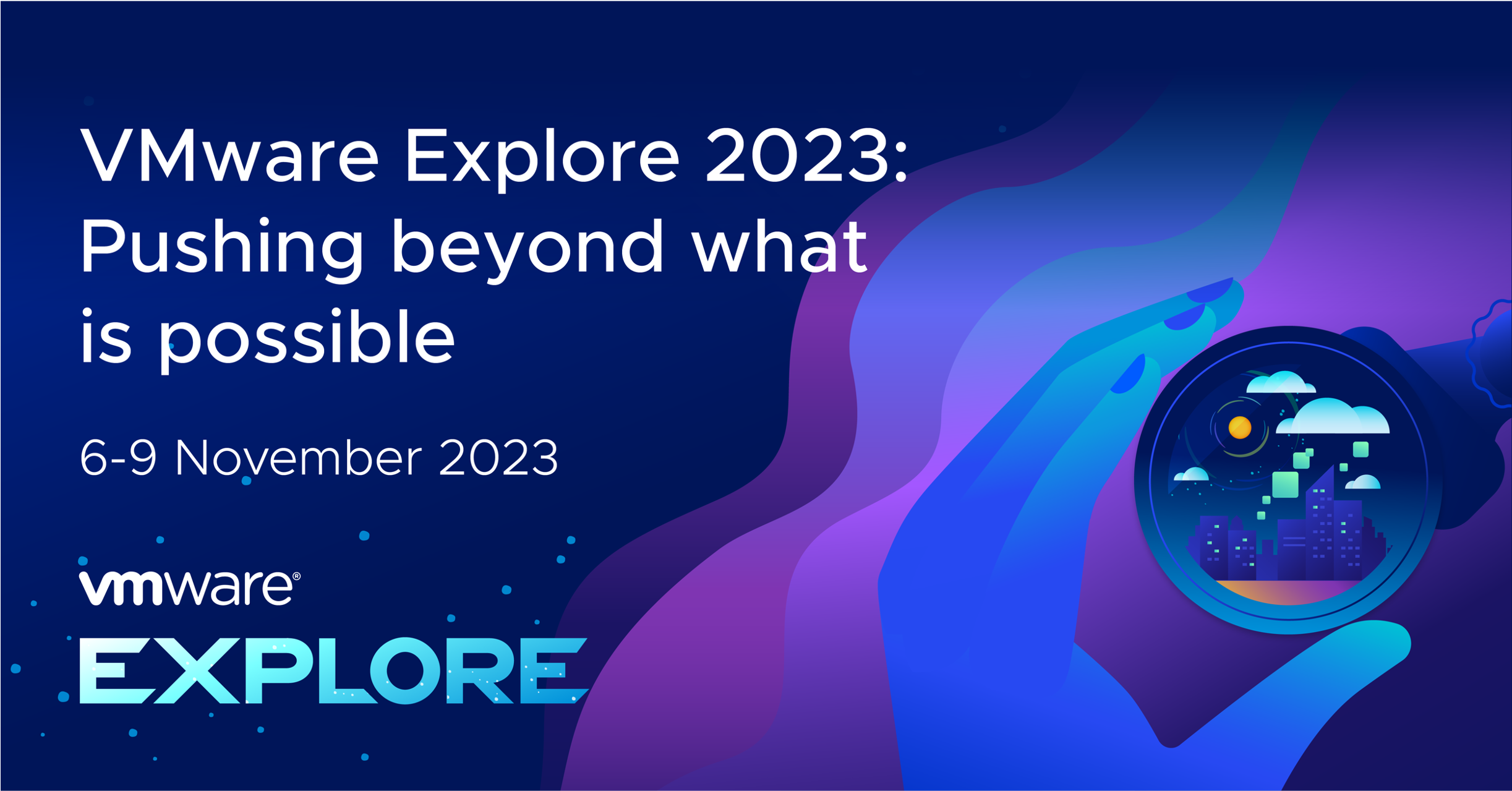 VMware Explore 2023: Pushing beyond what is possible

6-9 November 2023

vmware®
EXPLORE